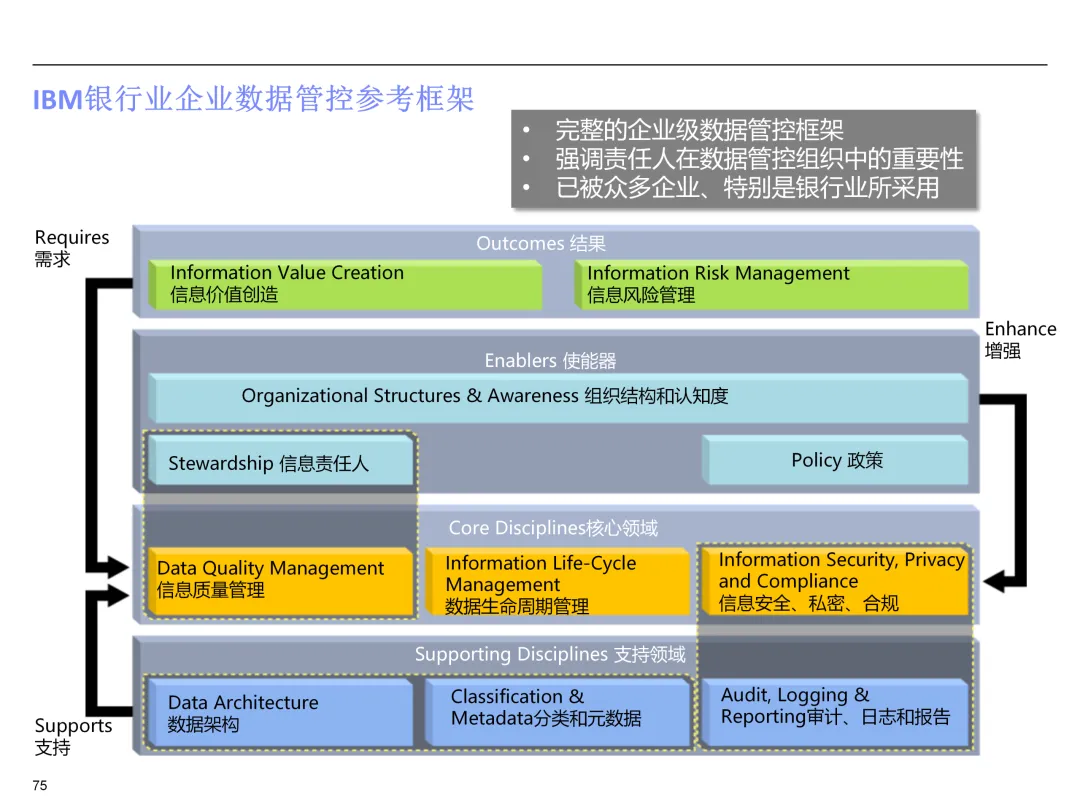 IBM银行业企业数据管控参考框架

• 完整的企业级数据管控框架
• 强调责任人在数据管控组织中的重要性
• 已被众多企业、特别是银行业所采用

Requires
需求

Outcomes 结果

Information Value Creation
信息价值创造

Information Risk Management
信息风险管理

Enhance
增强

Enablers 使能器

Organizational Structures & Awareness 组织结构和认知度

Stewardship 信息责任人

Policy 政策

Core Disciplines核心领域

Data Quality Management
信息质量管理

Information Life-Cycle Management
数据生命周期管理

Information Security, Privacy and Compliance
信息安全、私密、合规

Supporting Disciplines 支持领域

Data Architecture
数据架构

Classification & Metadata分类和元数据

Audit, Logging & Reporting审计、日志和报告

Supports
支持

75